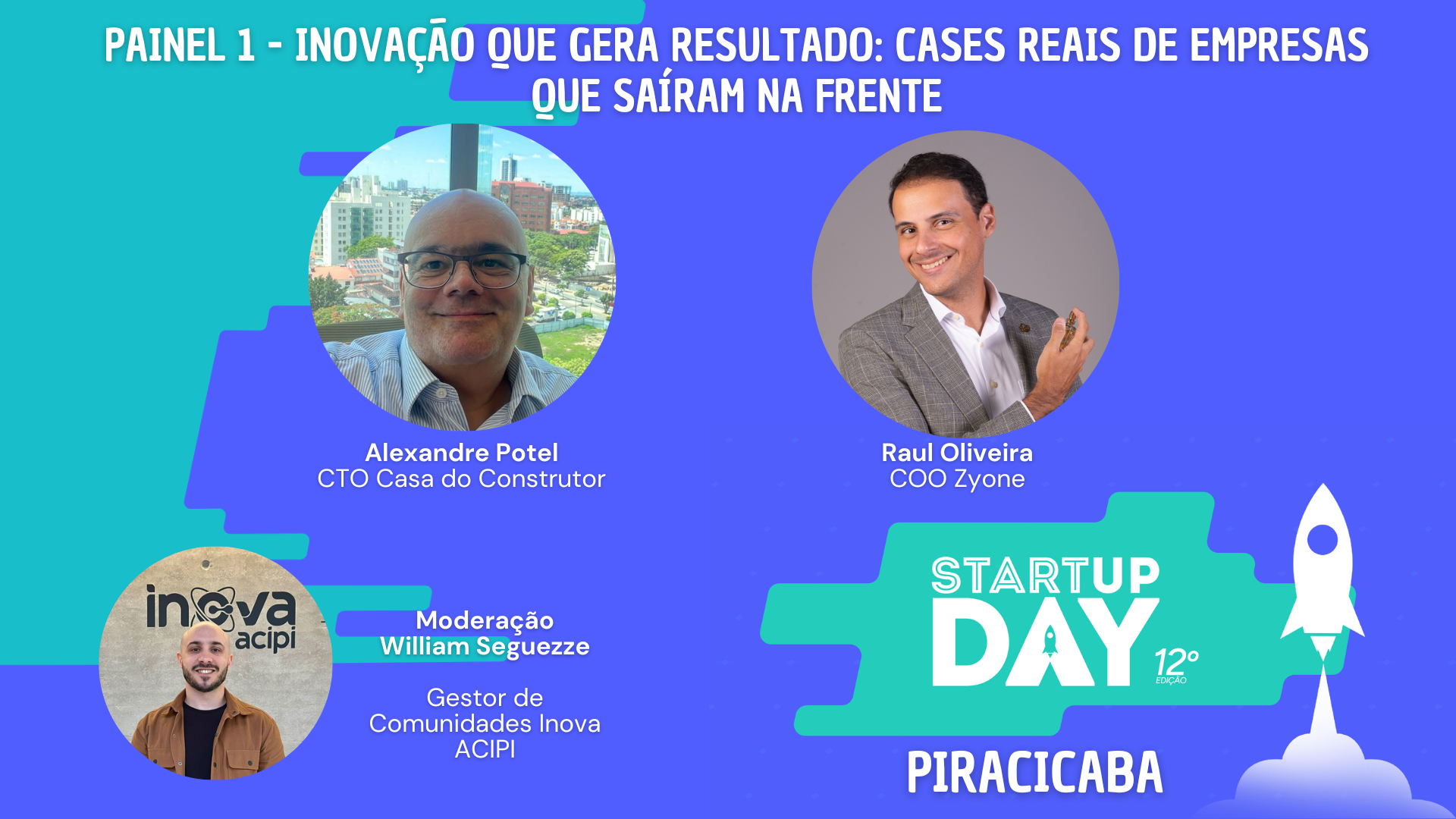 PAINEL 1 - INOVAÇÃO QUE GERA RESULTADO: CASES REAIS DE EMPRESAS QUE SAÍRAM NA FRENTE

Alexandre Potel
CTO Casa do Construtor

Raul Oliveira
COO Zyone

inova
acipi

Moderação
William Seguezze

Gestor de Comunidades Inova ACIPI

STARTUP
DAY
12º
EDIÇÃO

PIRACICABA